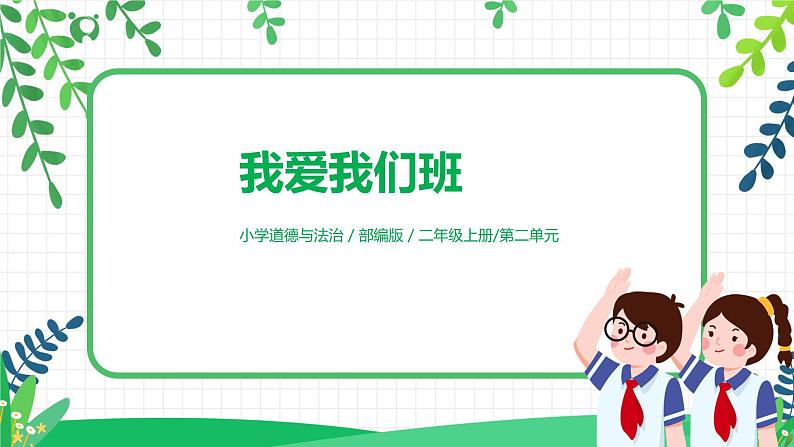 我爱我们班

小学道德与法治 / 部编版 / 二年级上册/第二单元